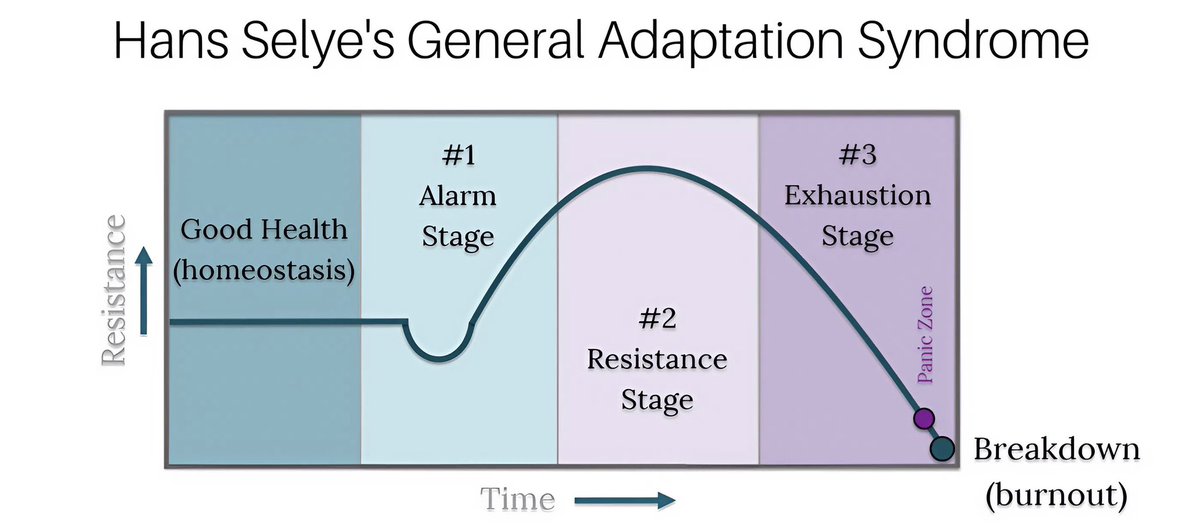 Hans Selye's General Adaptation Syndrome

Resistance

Good Health (homeostasis)

#1 Alarm Stage

#2 Resistance Stage

#3 Exhaustion Stage

Panic Zone

Breakdown (burnout)

Time